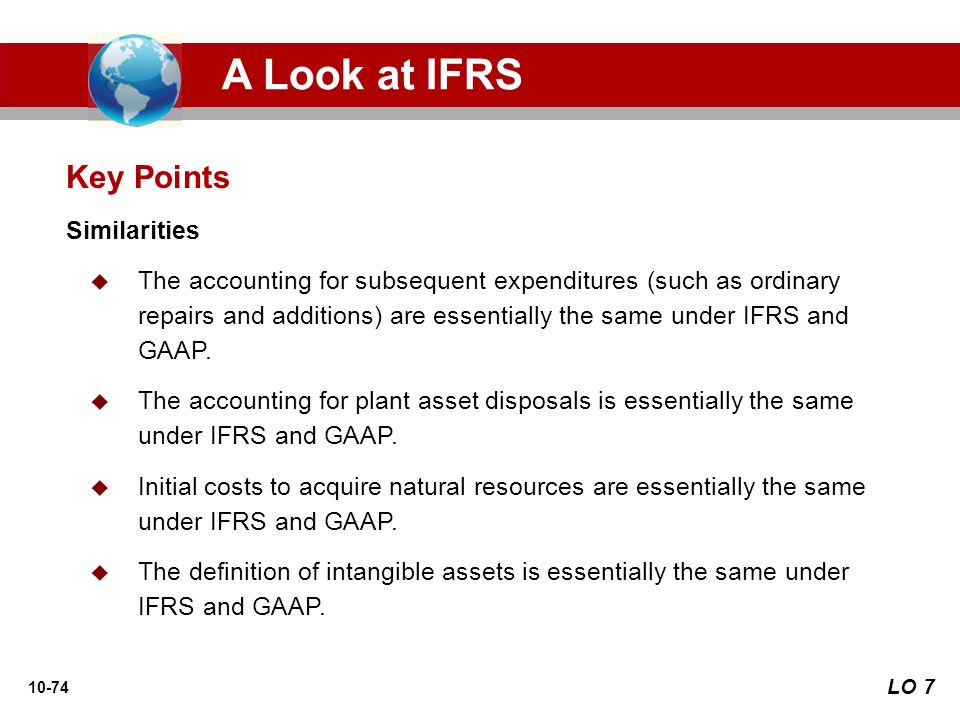 A Look at IFRS

Key Points

Similarities

◆ The accounting for subsequent expenditures (such as ordinary repairs and additions) are essentially the same under IFRS and GAAP.

◆ The accounting for plant asset disposals is essentially the same under IFRS and GAAP.

◆ Initial costs to acquire natural resources are essentially the same under IFRS and GAAP.

◆ The definition of intangible assets is essentially the same under IFRS and GAAP.

10-74

LO 7